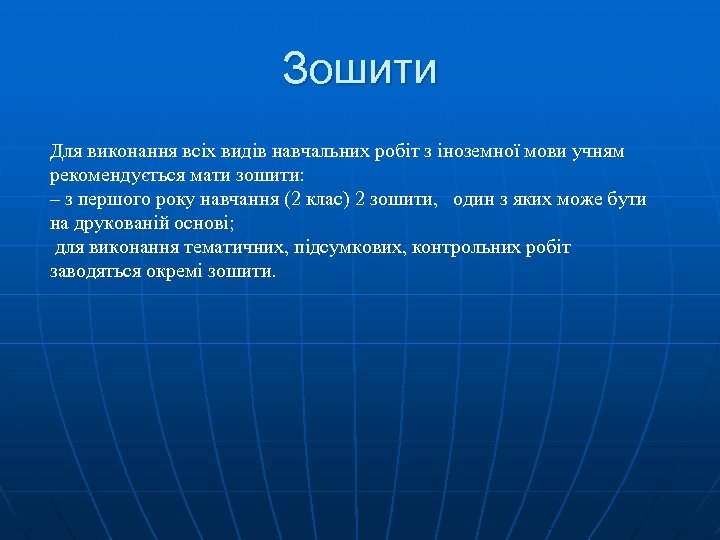 Зошити

Для виконання всіх видів навчальних робіт з іноземної мови учням рекомендується мати зошити:
– з першого року навчання (2 клас) 2 зошити, один з яких може бути на друкованій основі;
 для виконання тематичних, підсумкових, контрольних робіт заводяться окремі зошити.